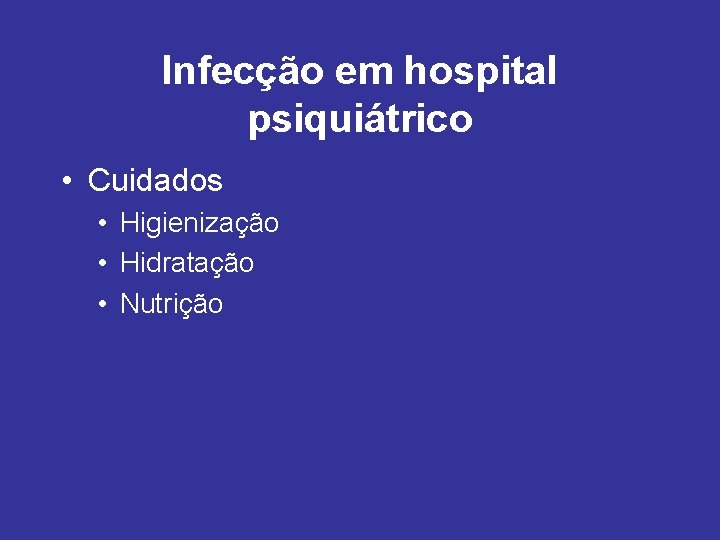 Infecção em hospital psiquiátrico

• Cuidados
  • Higienização
  • Hidratação
  • Nutrição